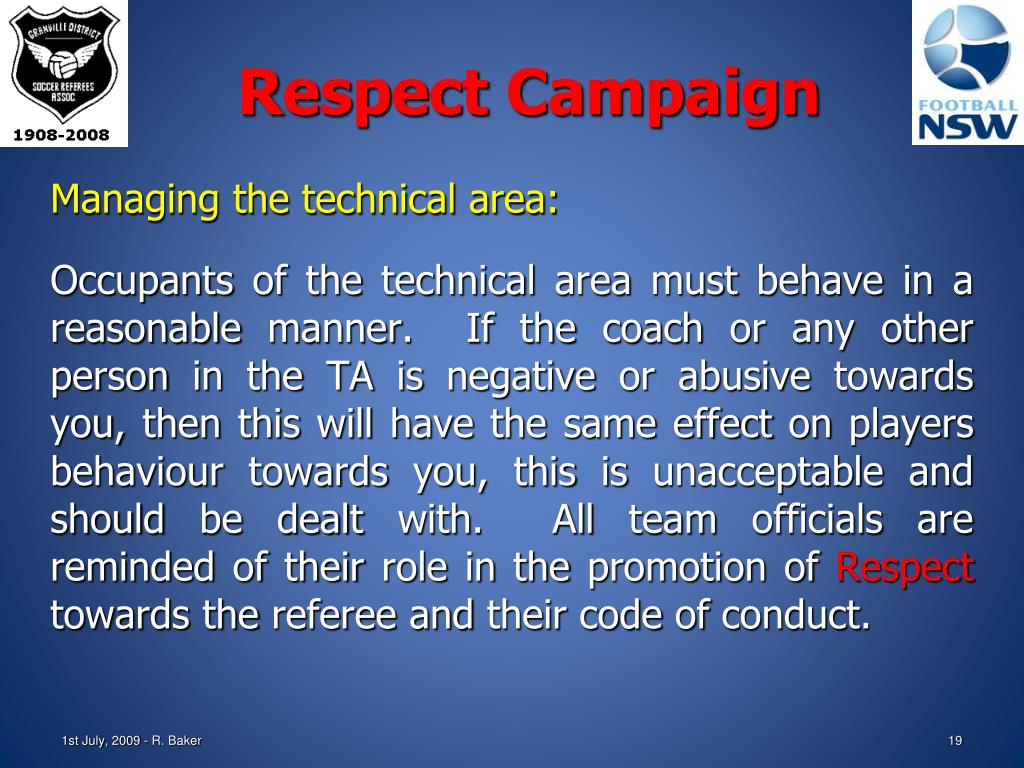 GRANVILLE DISTRICT
SOCCER REFEREES ASSOC
1908-2008

Respect Campaign

FOOTBALL
NSW

Managing the technical area:

Occupants of the technical area must behave in a reasonable manner. If the coach or any other person in the TA is negative or abusive towards you, then this will have the same effect on players behaviour towards you, this is unacceptable and should be dealt with. All team officials are reminded of their role in the promotion of Respect towards the referee and their code of conduct.

1st July, 2009 - R. Baker

19